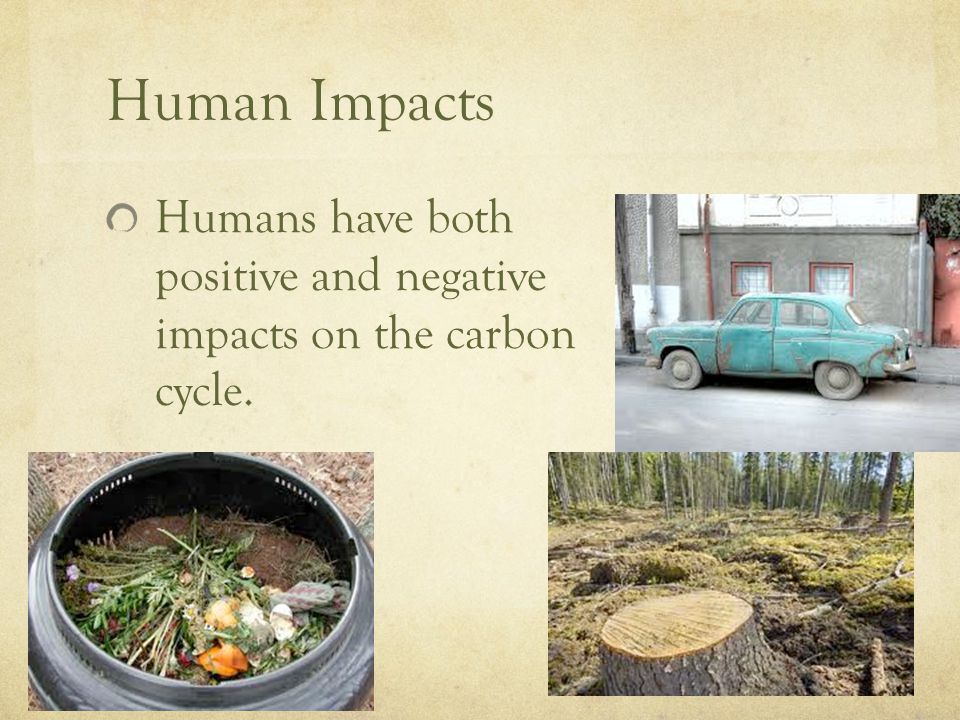 Human Impacts

Humans have both positive and negative impacts on the carbon cycle.